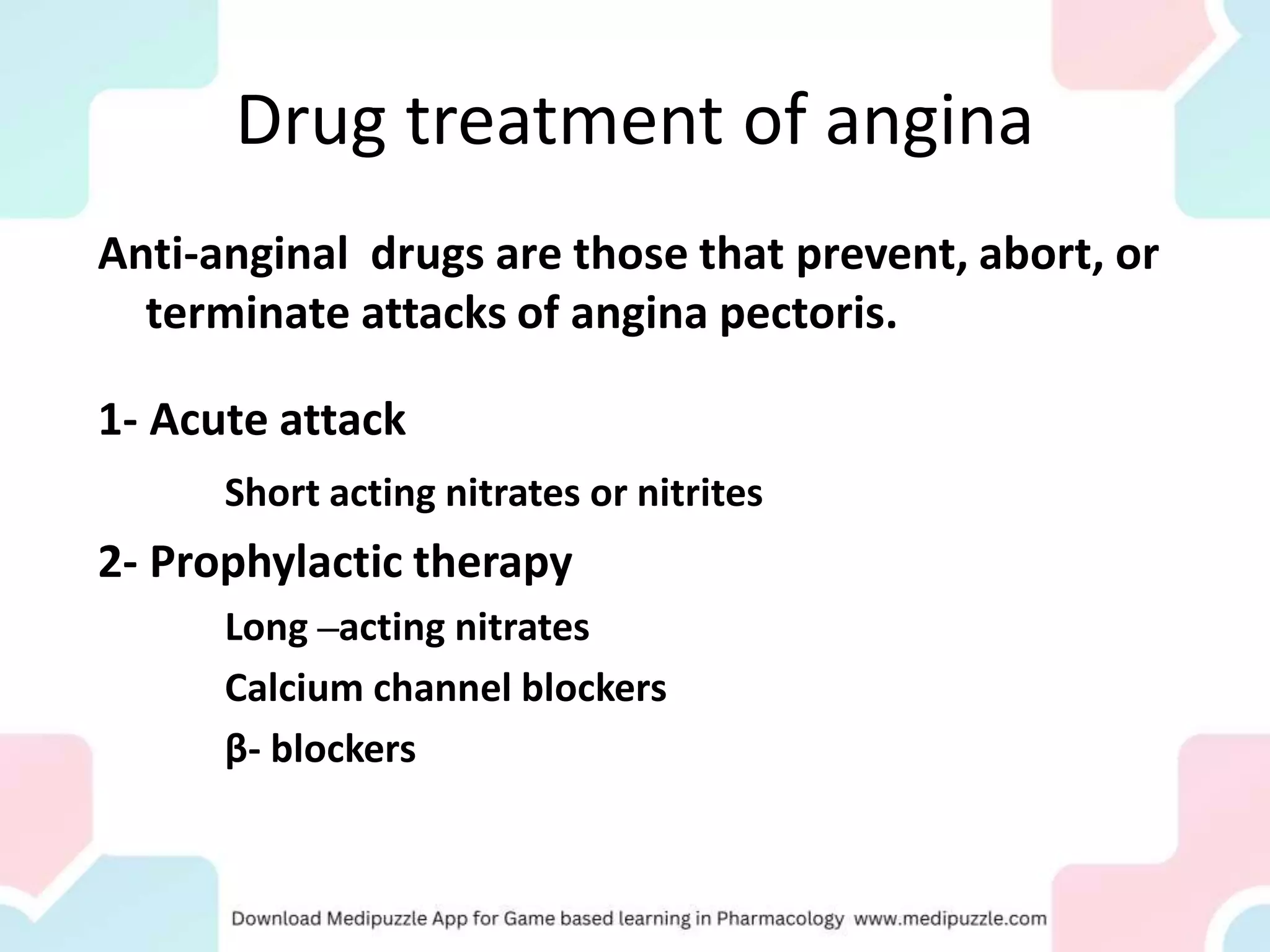 Drug treatment of angina

Anti-anginal drugs are those that prevent, abort, or terminate attacks of angina pectoris.

1- Acute attack

Short acting nitrates or nitrites

2- Prophylactic therapy

Long –acting nitrates

Calcium channel blockers

β- blockers

Download Medipuzzle App for Game based learning in Pharmacology www.medipuzzle.com